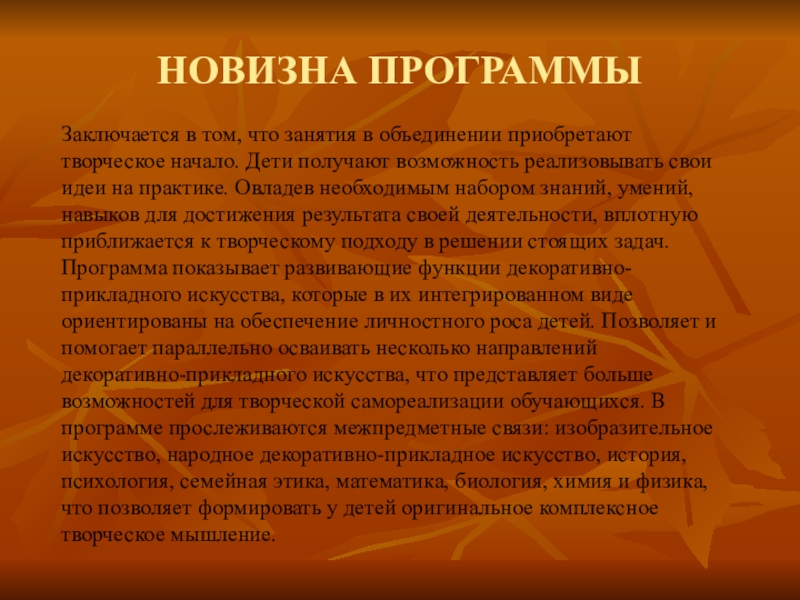 НОВИЗНА ПРОГРАММЫ

Заключается в том, что занятия в объединении приобретают творческое начало. Дети получают возможность реализовывать свои идеи на практике. Овладев необходимым набором знаний, умений, навыков для достижения результата своей деятельности, вплотную приближается к творческому подходу в решении стоящих задач. Программа показывает развивающие функции декоративно-прикладного искусства, которые в их интегрированном виде ориентированы на обеспечение личностного роса детей. Позволяет и помогает параллельно осваивать несколько направлений декоративно-прикладного искусства, что представляет больше возможностей для творческой самореализации обучающихся. В программе прослеживаются межпредметные связи: изобразительное искусство, народное декоративно-прикладное искусство, история, психология, семейная этика, математика, биология, химия и физика, что позволяет формировать у детей оригинальное комплексное творческое мышление.